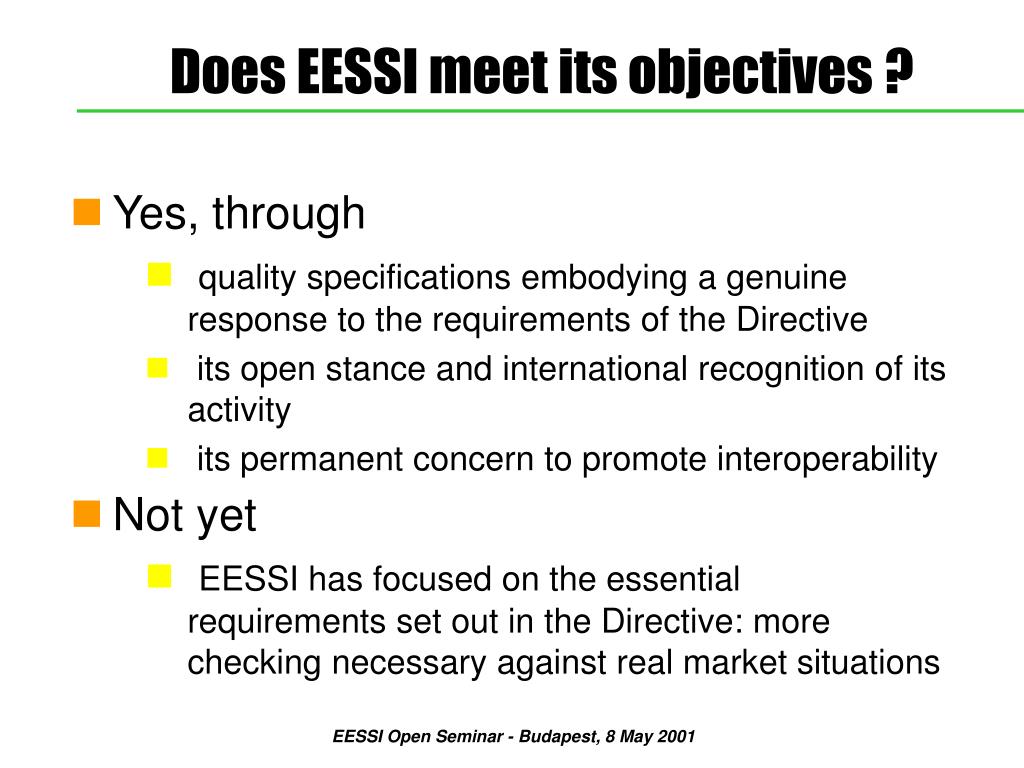 Does EESSI meet its objectives ?

Yes, through

quality specifications embodying a genuine response to the requirements of the Directive

its open stance and international recognition of its activity

its permanent concern to promote interoperability

Not yet

EESSI has focused on the essential requirements set out in the Directive: more checking necessary against real market situations

EESSI Open Seminar - Budapest, 8 May 2001